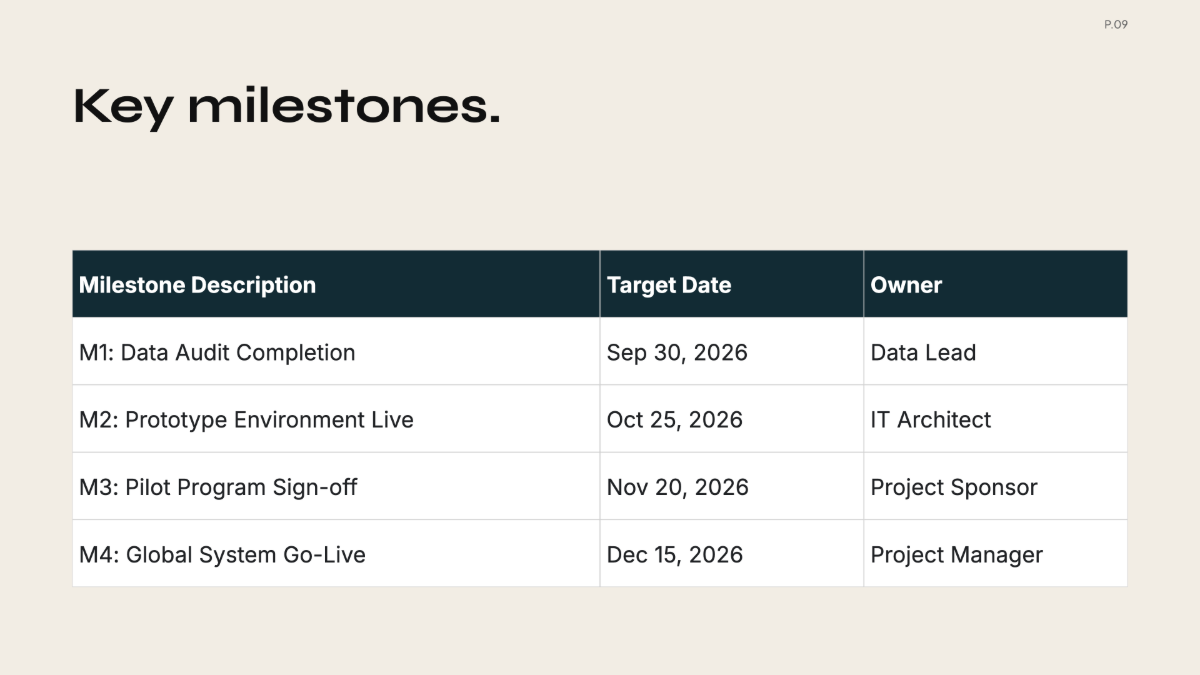 P.09

Key milestones.

| Milestone Description | Target Date | Owner |
|---|---|---|
| M1: Data Audit Completion | Sep 30, 2026 | Data Lead |
| M2: Prototype Environment Live | Oct 25, 2026 | IT Architect |
| M3: Pilot Program Sign-off | Nov 20, 2026 | Project Sponsor |
| M4: Global System Go-Live | Dec 15, 2026 | Project Manager |